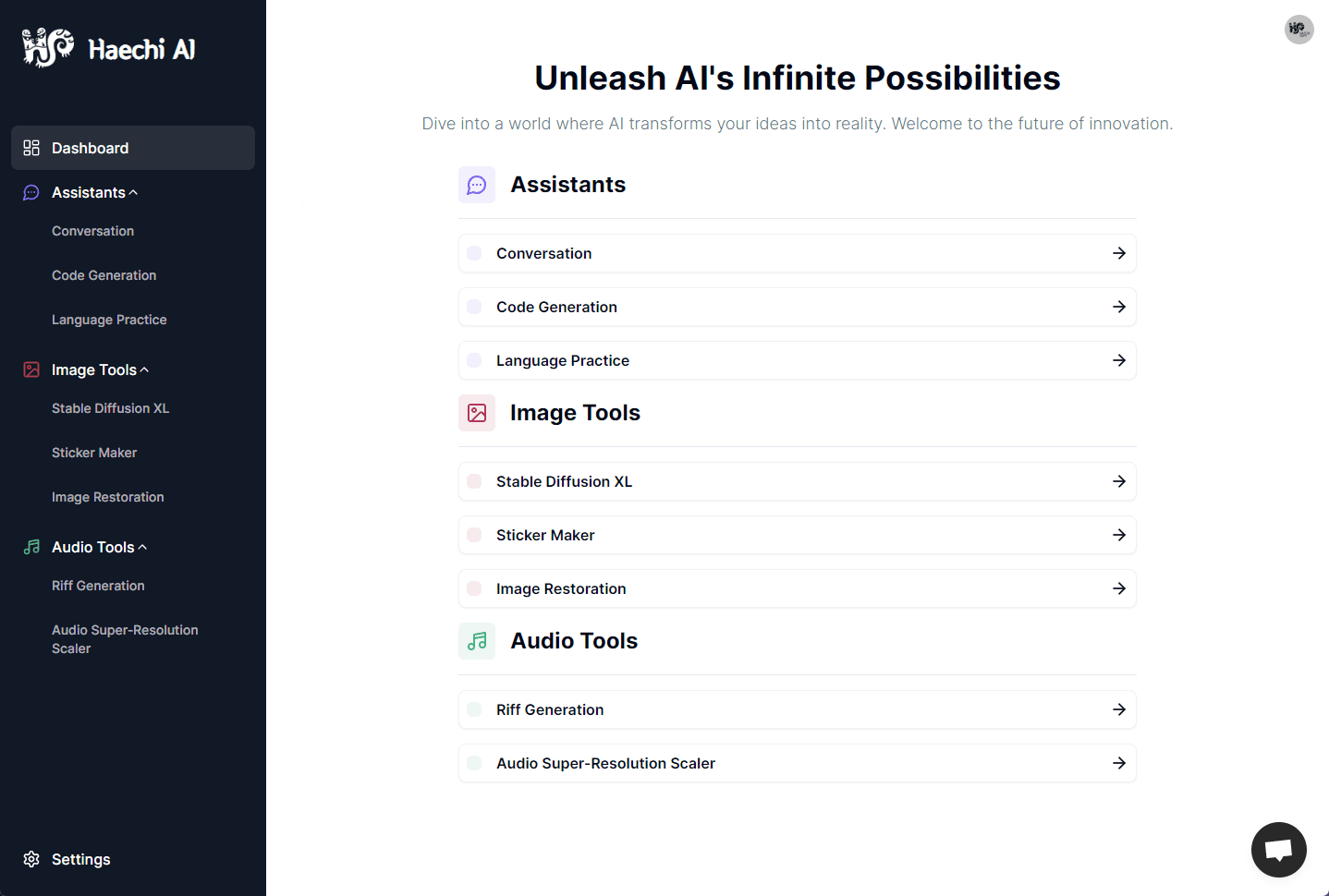 Haechi AI

Dashboard

Assistants

Conversation

Code Generation

Language Practice

Image Tools

Stable Diffusion XL

Sticker Maker

Image Restoration

Audio Tools

Riff Generation

Audio Super-Resolution Scaler

Settings

Unleash AI's Infinite Possibilities

Dive into a world where AI transforms your ideas into reality. Welcome to the future of innovation.

Assistants

Conversation

Code Generation

Language Practice

Image Tools

Stable Diffusion XL

Sticker Maker

Image Restoration

Audio Tools

Riff Generation

Audio Super-Resolution Scaler